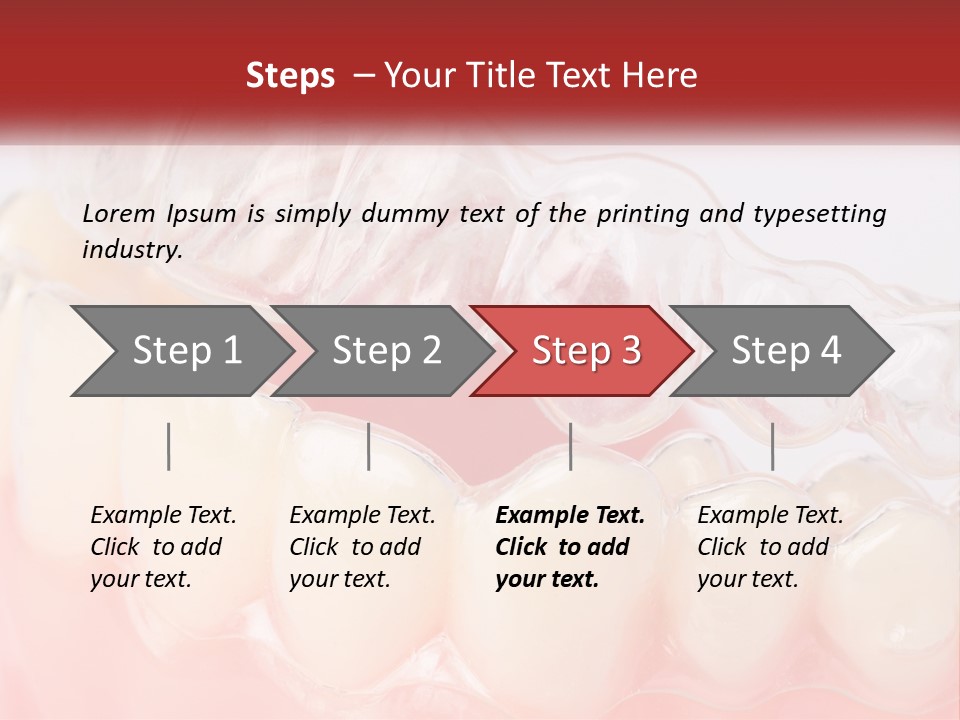 Steps – Your Title Text Here

Lorem Ipsum is simply dummy text of the printing and typesetting industry.

Step 1

Step 2

Step 3

Step 4

Example Text. Click to add your text.

Example Text. Click to add your text.

Example Text. Click to add your text.

Example Text. Click to add your text.